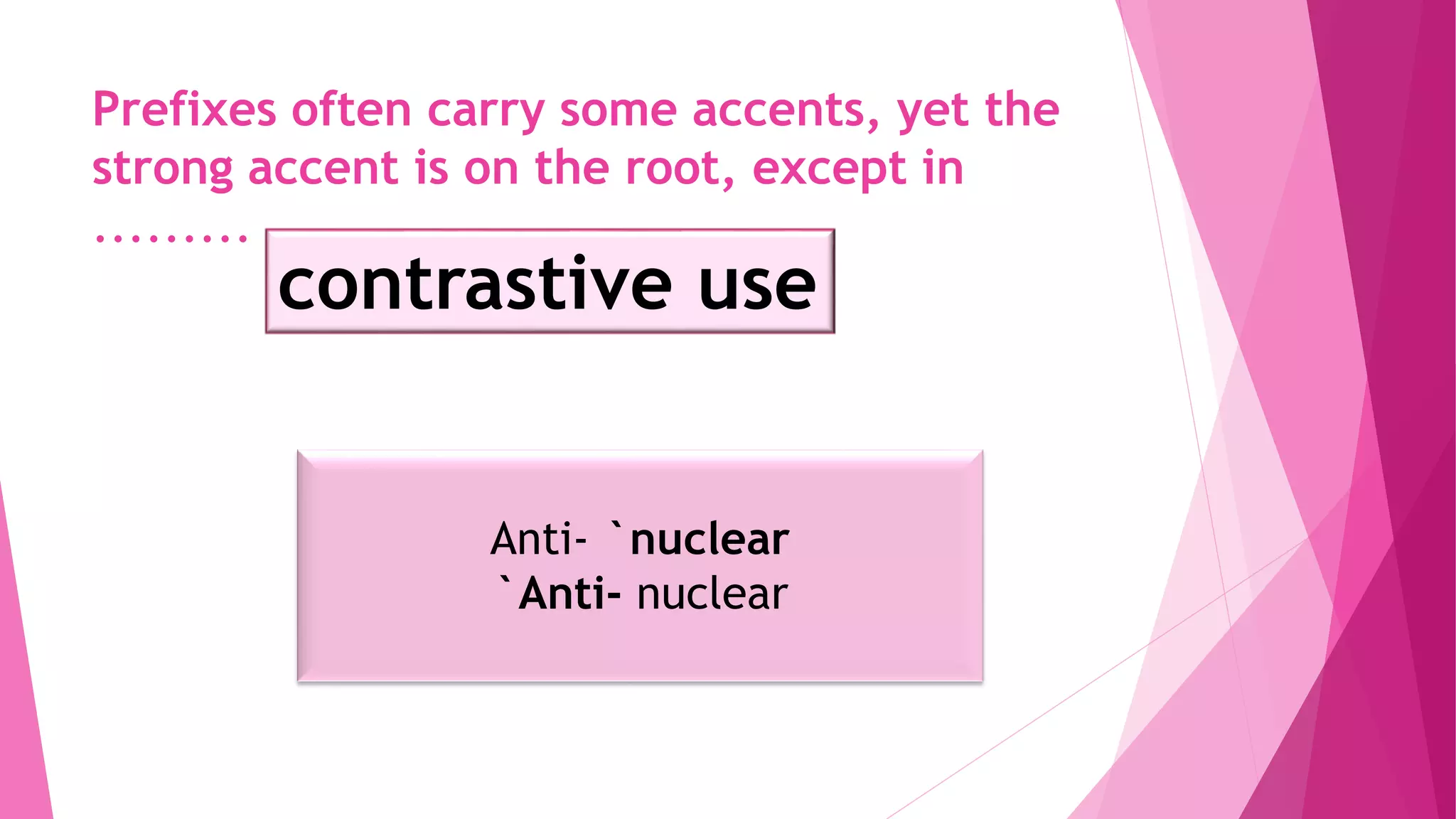 Prefixes often carry some accents, yet the strong accent is on the root, except in ………

contrastive use

Anti- `nuclear
`Anti- nuclear